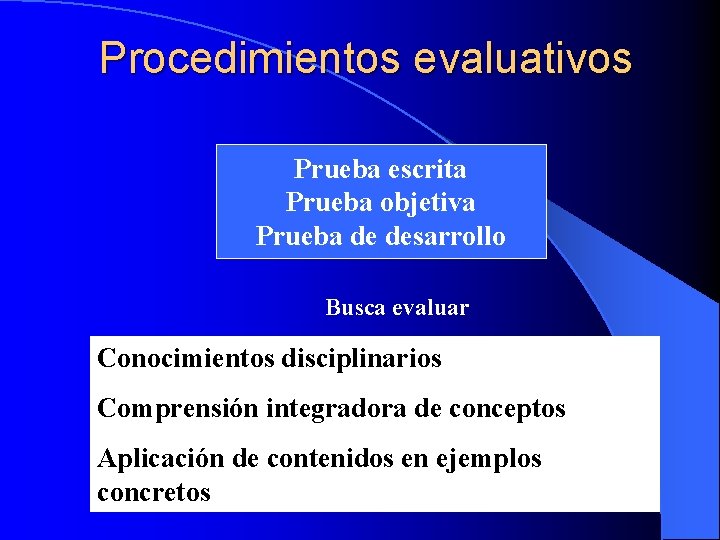 Procedimientos evaluativos

Prueba escrita
Prueba objetiva
Prueba de desarrollo

Busca evaluar

Conocimientos disciplinarios

Comprensión integradora de conceptos

Aplicación de contenidos en ejemplos concretos